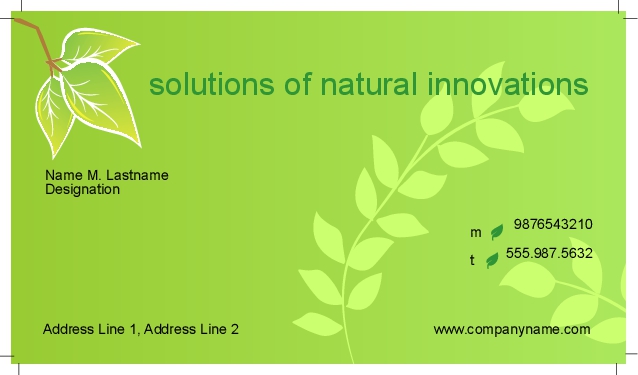 solutions of natural innovations

Name M. Lastname
Designation

m 9876543210
t 555.987.5632

Address Line 1, Address Line 2

www.companyname.com